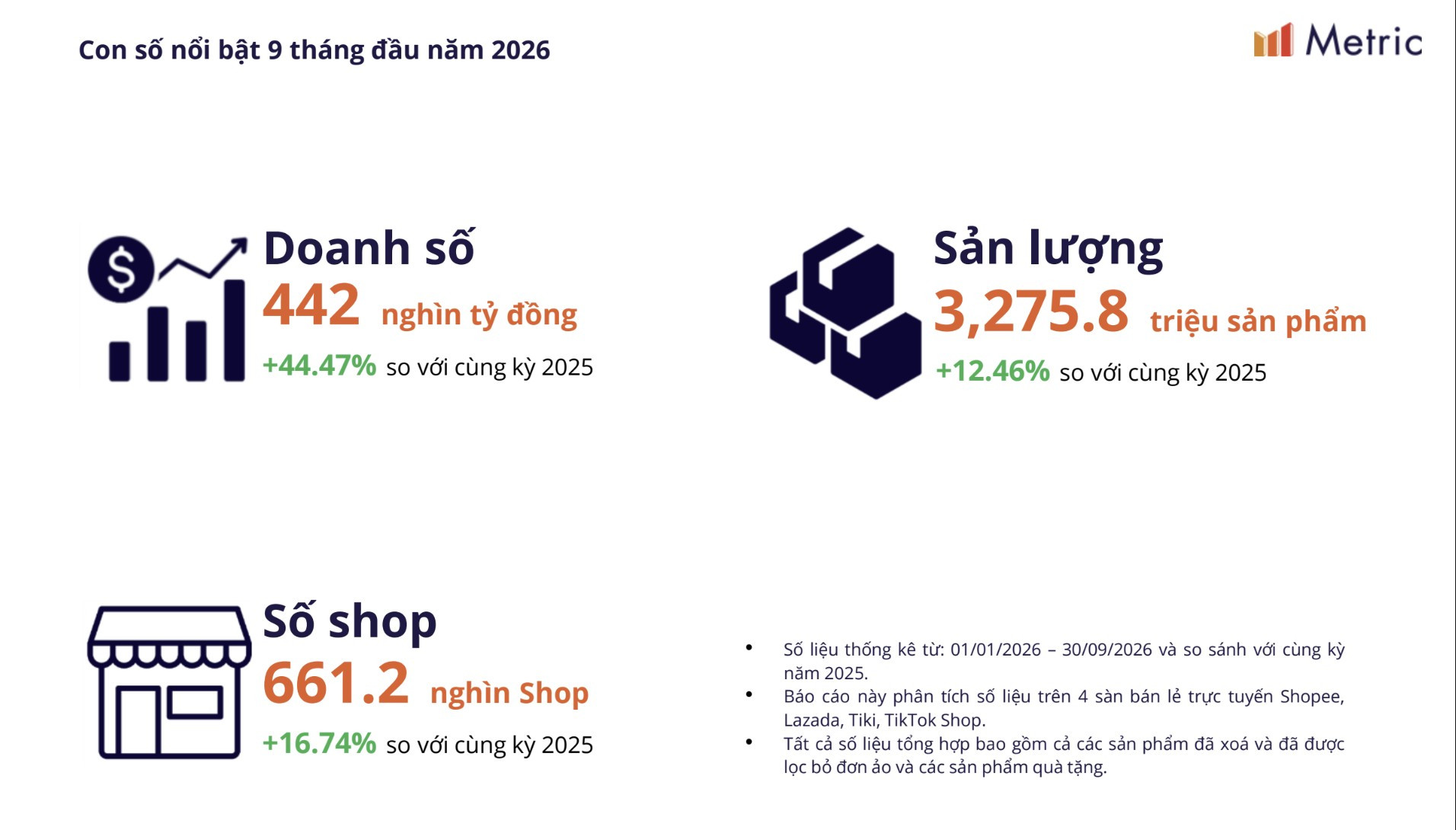 Con số nổi bật 9 tháng đầu năm 2026

Metric

Doanh số
442 nghìn tỷ đồng
+44.47% so với cùng kỳ 2025

Sản lượng
3,275.8 triệu sản phẩm
+12.46% so với cùng kỳ 2025

Số shop
661.2 nghìn Shop
+16.74% so với cùng kỳ 2025

• Số liệu thống kê từ: 01/01/2026 – 30/09/2026 và so sánh với cùng kỳ năm 2025.
• Báo cáo này phân tích số liệu trên 4 sàn bán lẻ trực tuyến Shopee, Lazada, Tiki, TikTok Shop.
• Tất cả số liệu tổng hợp bao gồm cả các sản phẩm đã xoá và đã được lọc bỏ đơn ảo và các sản phẩm quà tặng.